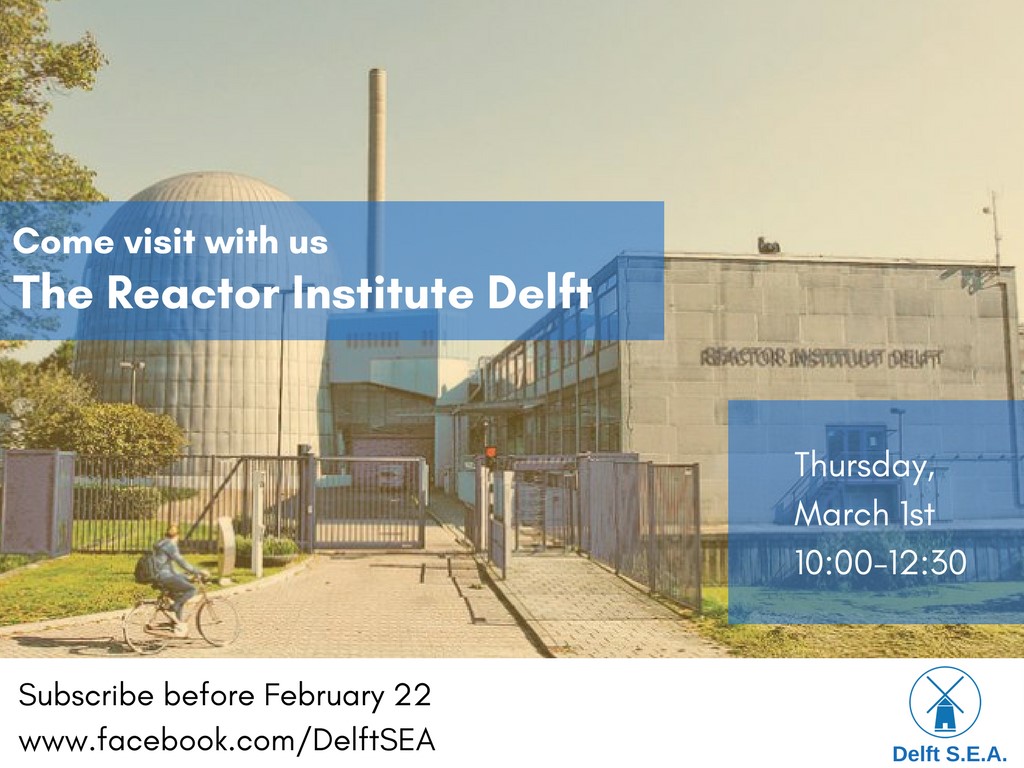 Come visit with us
The Reactor Institute Delft

REACTOR INSTITUUT DELFT

Thursday,
March 1st
10:00-12:30

Subscribe before February 22
www.facebook.com/DelftSEA

Delft S.E.A.